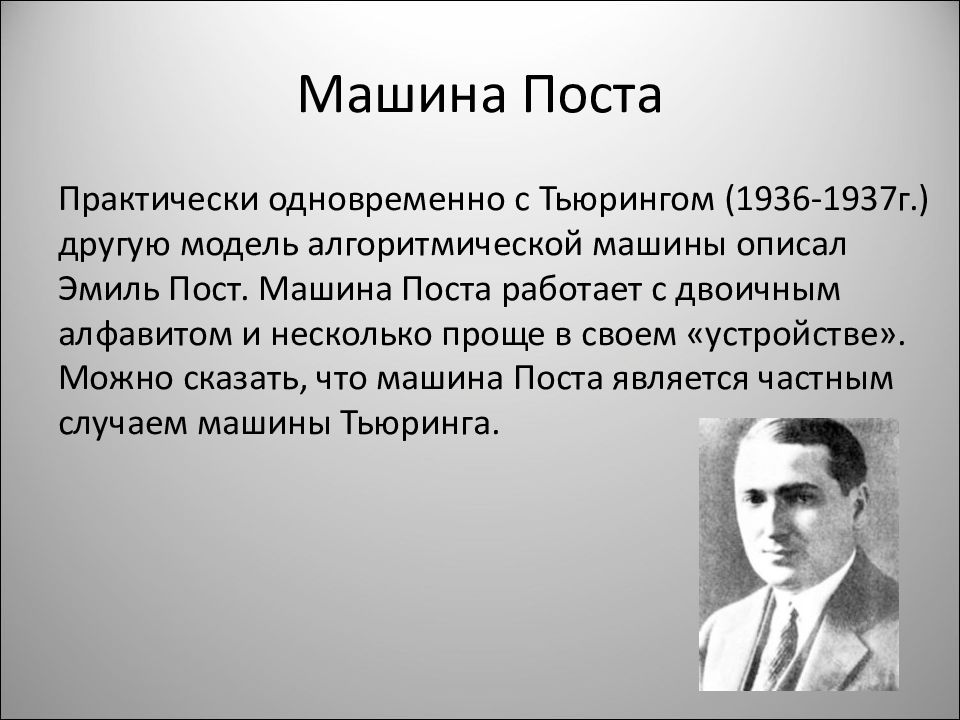 Машина Поста

Практически одновременно с Тьюрингом (1936-1937г.) другую модель алгоритмической машины описал Эмиль Пост. Машина Поста работает с двоичным алфавитом и несколько проще в своем «устройстве». Можно сказать, что машина Поста является частным случаем машины Тьюринга.